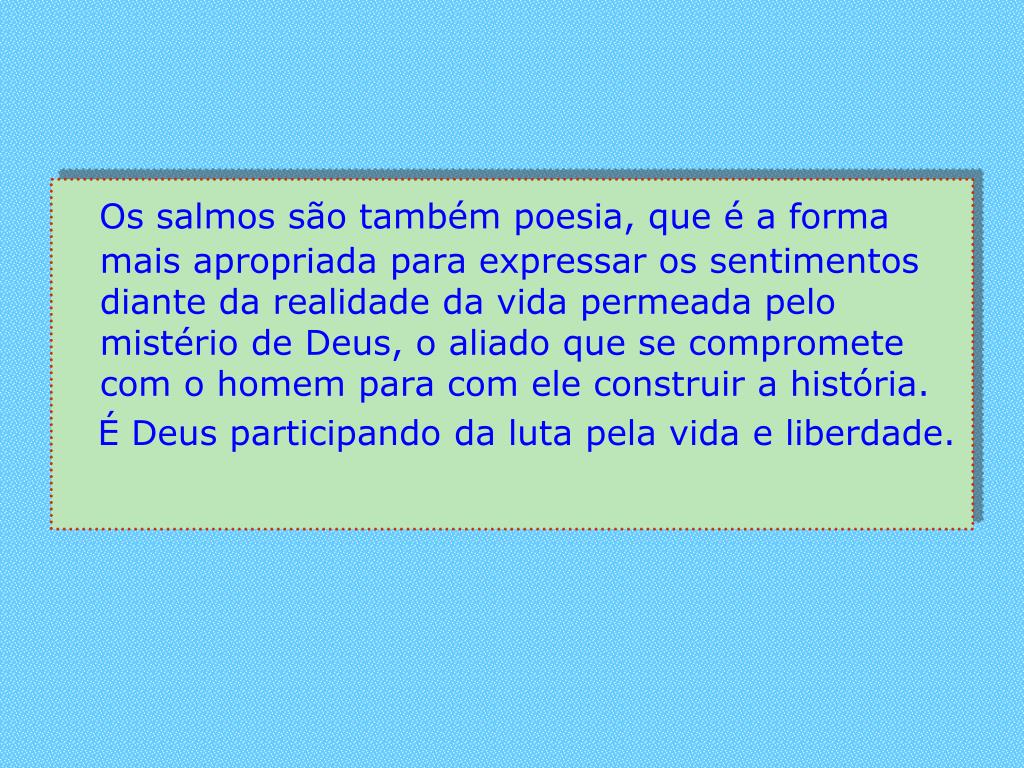 Os salmos são também poesia, que é a forma mais apropriada para expressar os sentimentos diante da realidade da vida permeada pelo mistério de Deus, o aliado que se compromete com o homem para com ele construir a história.

É Deus participando da luta pela vida e liberdade.